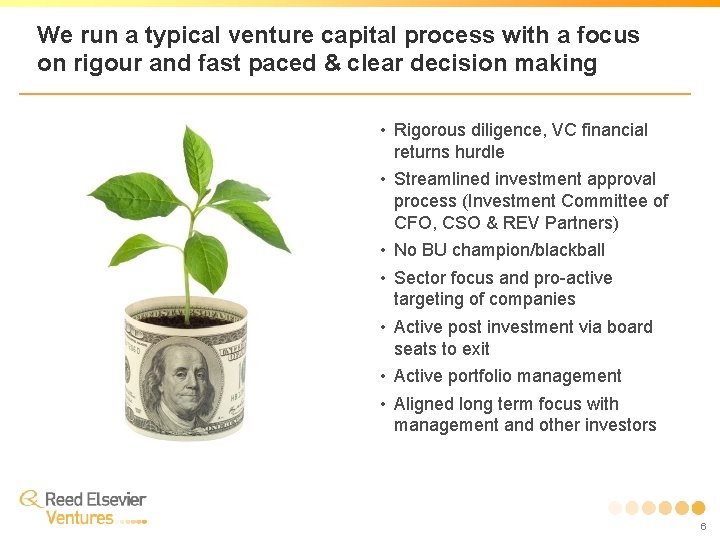 We run a typical venture capital process with a focus on rigour and fast paced & clear decision making

• Rigorous diligence, VC financial returns hurdle
• Streamlined investment approval process (Investment Committee of CFO, CSO & REV Partners)
• No BU champion/blackball
• Sector focus and pro-active targeting of companies
• Active post investment via board seats to exit
• Active portfolio management
• Aligned long term focus with management and other investors

Reed Elsevier Ventures

6